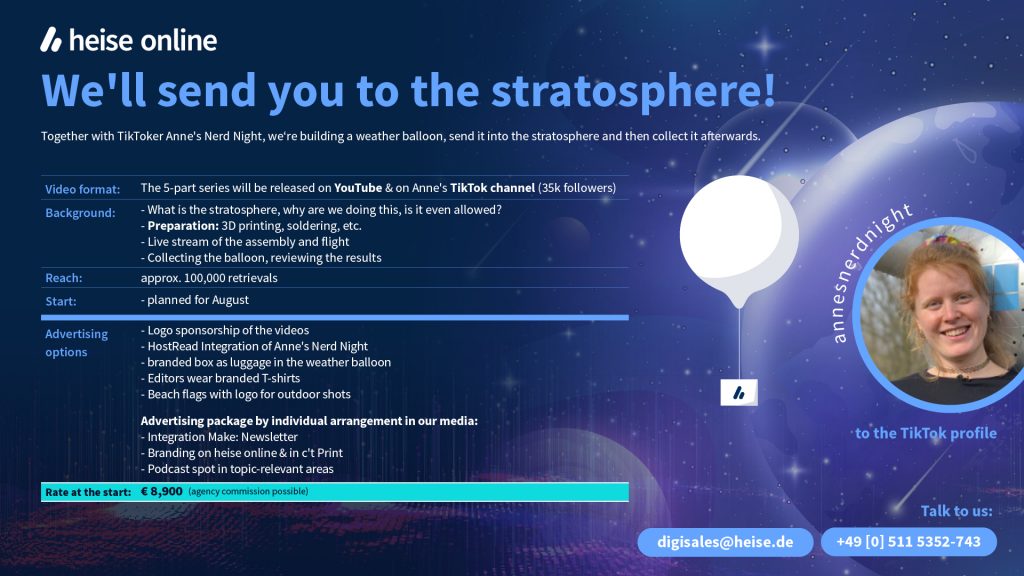 heise online

We'll send you to the stratosphere!

Together with TikToker Anne's Nerd Night, we're building a weather balloon, send it into the stratosphere and then collect it afterwards.

| | |
|---|---|
| Video format: | The 5-part series will be released on **YouTube** & on Anne's **TikTok channel** (35k followers) |
| Background: | - What is the stratosphere, why are we doing this, is it even allowed?<br>- **Preparation:** 3D printing, soldering, etc.<br>- Live stream of the assembly and flight<br>- Collecting the balloon, reviewing the results |
| Reach: | approx. 100,000 retrievals |
| Start: | - planned for August |
| Advertising options | - Logo sponsorship of the videos<br>- HostRead Integration of Anne's Nerd Night<br>- branded box as luggage in the weather balloon<br>- Editors wear branded T-shirts<br>- Beach flags with logo for outdoor shots<br><br>**Advertising package by individual arrangement in our media:**<br>- Integration Make: Newsletter<br>- Branding on heise online & in c't Print<br>- Podcast spot in topic-relevant areas |
| Rate at the start: | € 8,900 (agency commission possible) |

annesnerdnight

to the TikTok profile

Talk to us:

digisales@heise.de

+49 [0] 511 5352-743